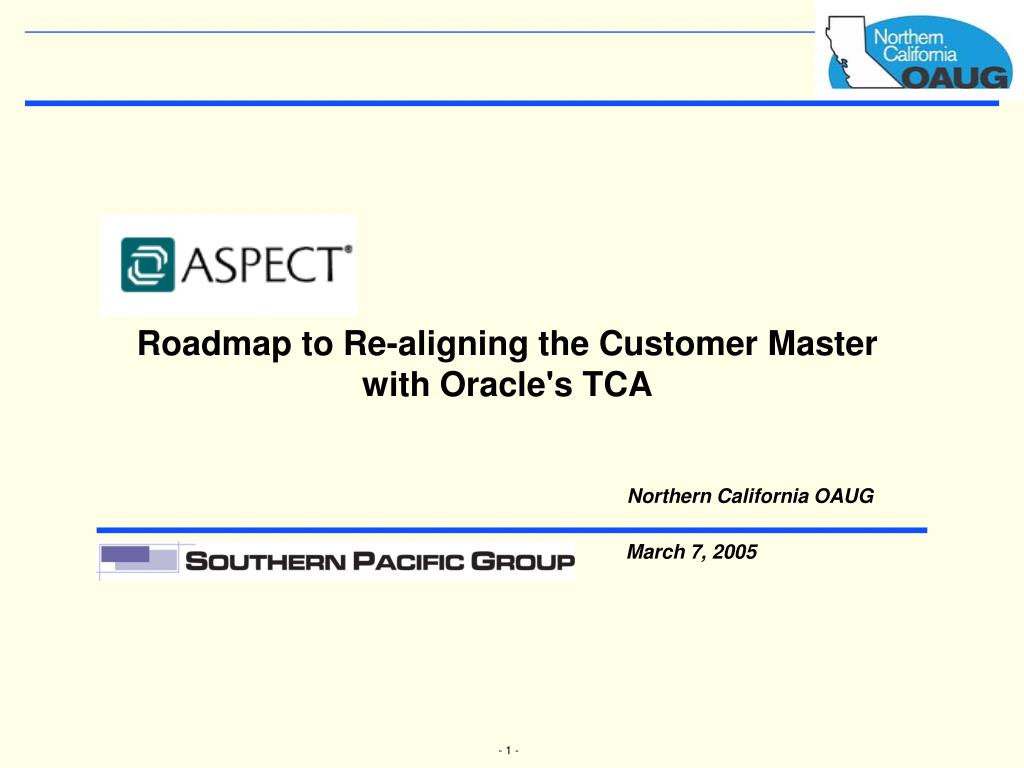 Northern California OAUG

ASPECT®

Roadmap to Re-aligning the Customer Master with Oracle's TCA

Northern California OAUG

SOUTHERN PACIFIC GROUP

March 7, 2005

- 1 -